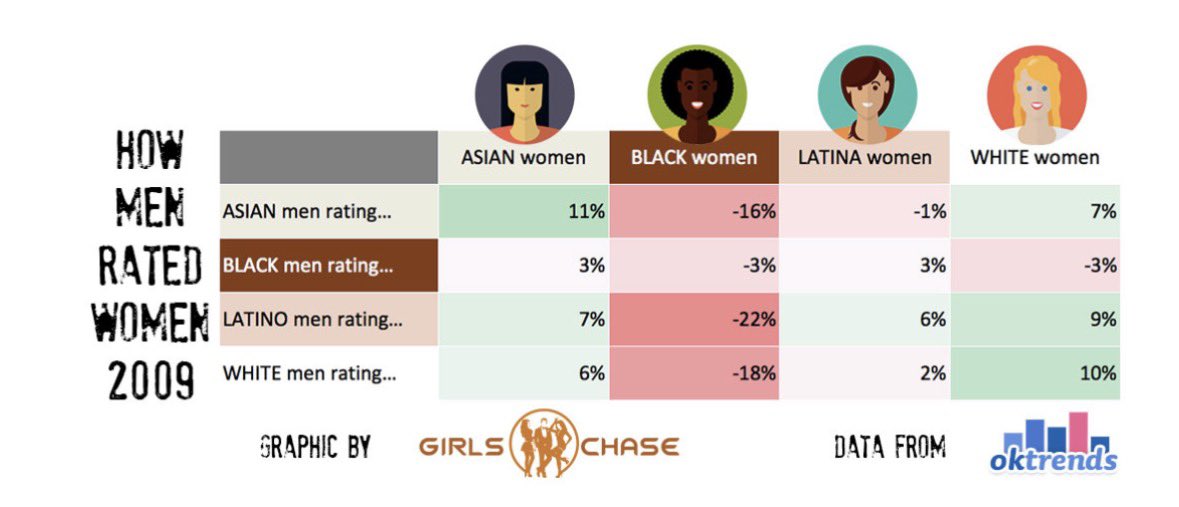 HOW MEN RATED WOMEN 2009

| | ASIAN women | BLACK women | LATINA women | WHITE women |
|---|---|---|---|---|
| ASIAN men rating... | 11% | -16% | -1% | 7% |
| BLACK men rating... | 3% | -3% | 3% | -3% |
| LATINO men rating... | 7% | -22% | 6% | 9% |
| WHITE men rating... | 6% | -18% | 2% | 10% |

GRAPHIC BY GIRLS CHASE

DATA FROM oktrends